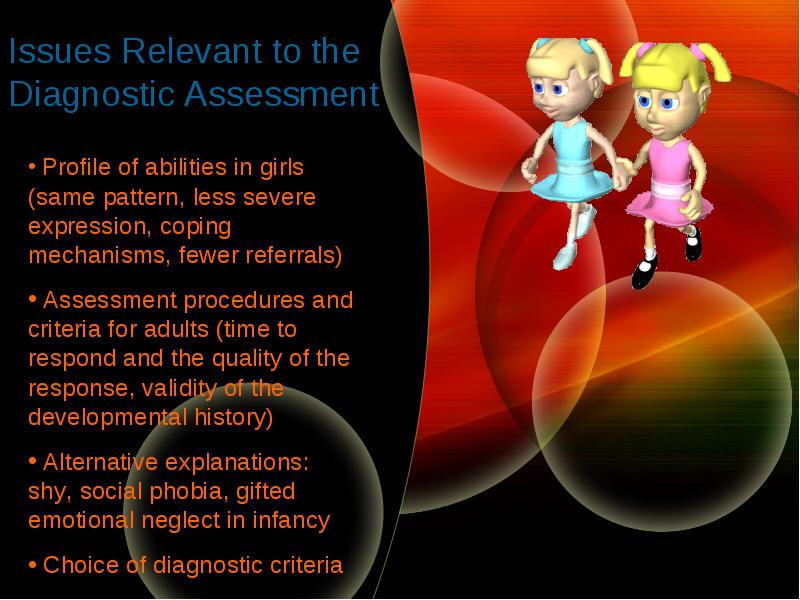 Issues Relevant to the Diagnostic Assessment

• Profile of abilities in girls (same pattern, less severe expression, coping mechanisms, fewer referrals)

• Assessment procedures and criteria for adults (time to respond and the quality of the response, validity of the developmental history)

• Alternative explanations: shy, social phobia, gifted emotional neglect in infancy

• Choice of diagnostic criteria